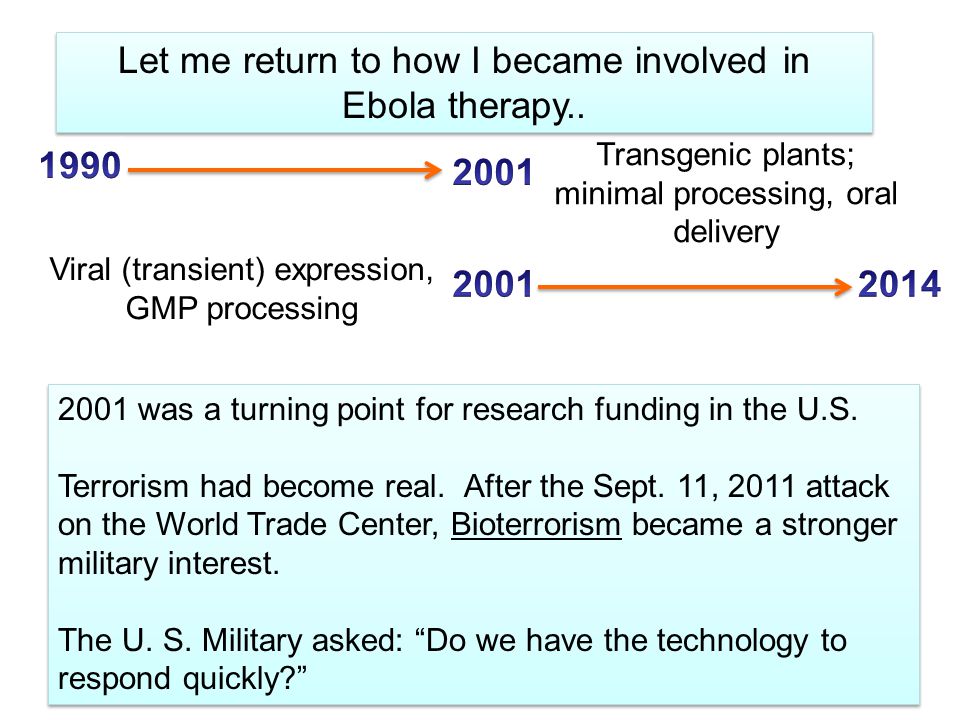 Let me return to how I became involved in Ebola therapy..

1990 2001

Transgenic plants; minimal processing, oral delivery

Viral (transient) expression, GMP processing

2001 2014

2001 was a turning point for research funding in the U.S.

Terrorism had become real. After the Sept. 11, 2011 attack on the World Trade Center, Bioterrorism became a stronger military interest.

The U. S. Military asked: “Do we have the technology to respond quickly?”